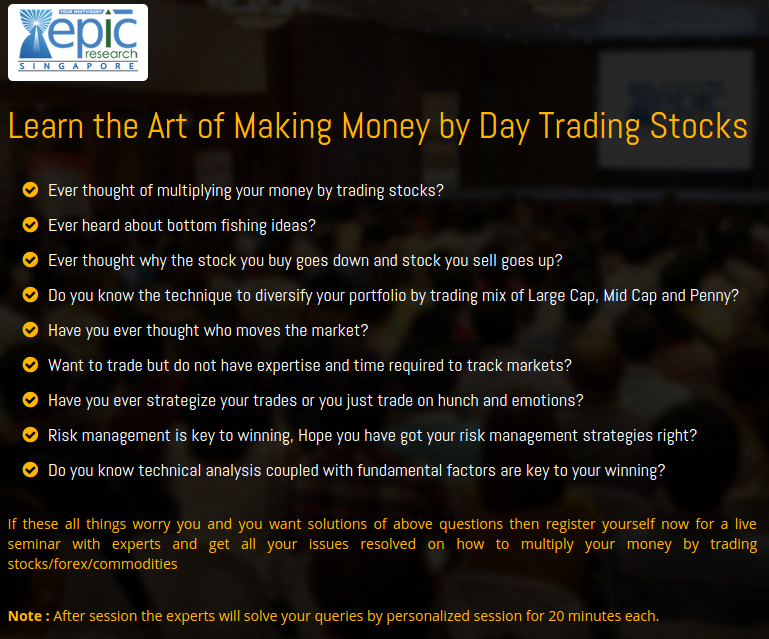 YOUR MINTVISORY
epic
research
SINGAPORE

Learn the Art of Making Money by Day Trading Stocks

Ever thought of multiplying your money by trading stocks?

Ever heard about bottom fishing ideas?

Ever thought why the stock you buy goes down and stock you sell goes up?

Do you know the technique to diversify your portfolio by trading mix of Large Cap, Mid Cap and Penny?

Have you ever thought who moves the market?

Want to trade but do not have expertise and time required to track markets?

Have you ever strategize your trades or you just trade on hunch and emotions?

Risk management is key to winning, Hope you have got your risk management strategies right?

Do you know technical analysis coupled with fundamental factors are key to your winning?

If these all things worry you and you want solutions of above questions then register yourself now for a live seminar with experts and get all your issues resolved on how to multiply your money by trading stocks/forex/commodities

Note : After session the experts will solve your queries by personalized session for 20 minutes each.